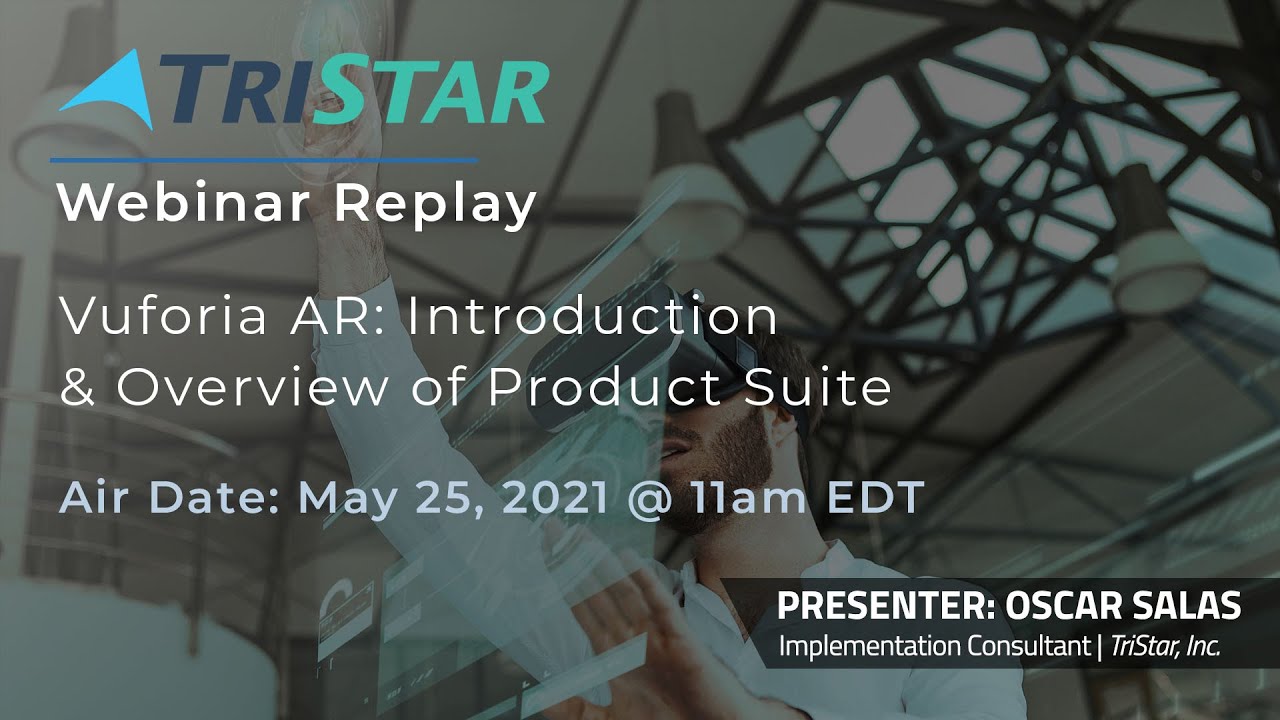 TRISTAR

Webinar Replay

Vuforia AR: Introduction & Overview of Product Suite

Air Date: May 25, 2021 @ 11am EDT

PRESENTER: OSCAR SALAS
Implementation Consultant | TriStar, Inc.